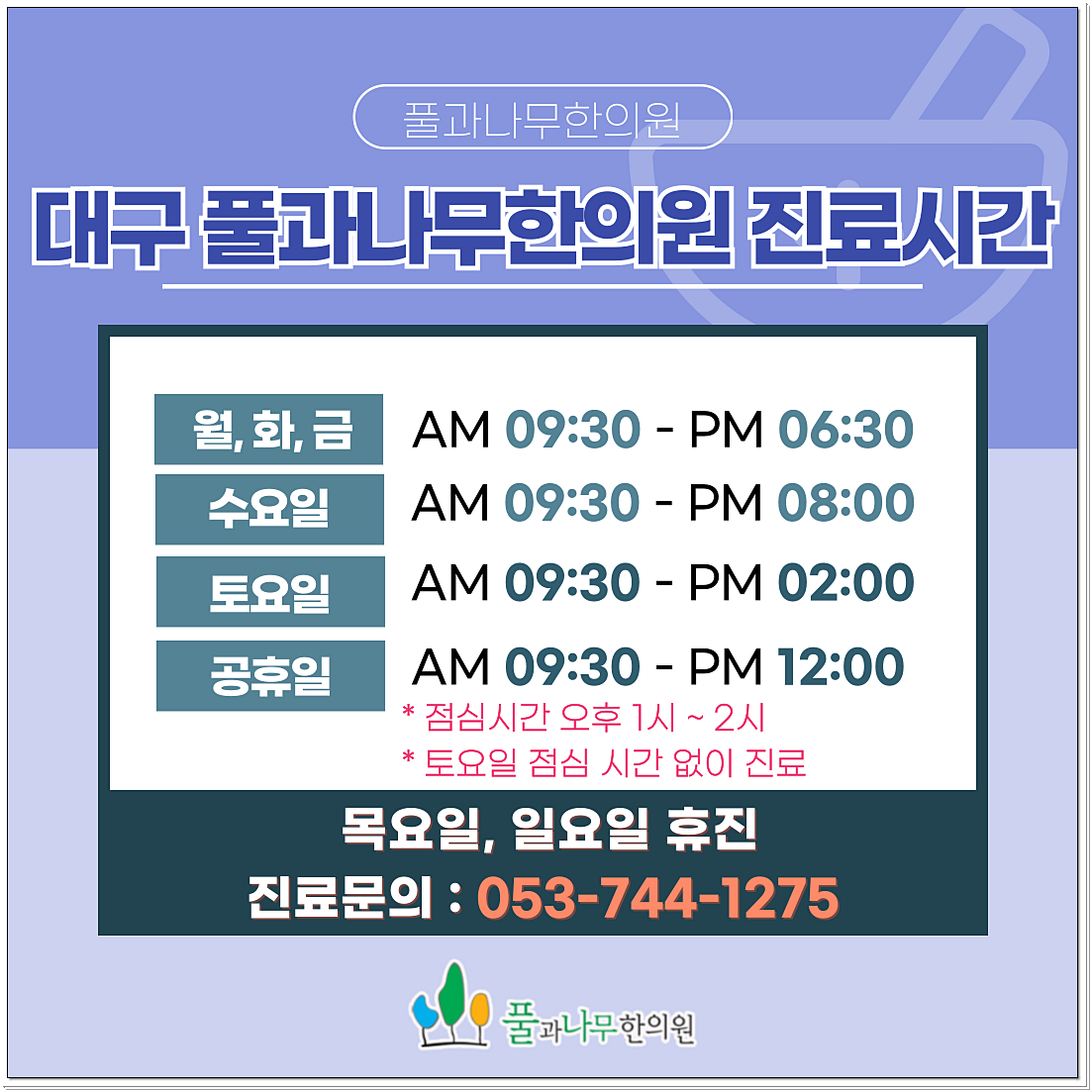 풀과나무한의원

대구 풀과나무한의원 진료시간

| 월, 화, 금 | AM 09:30 - PM 06:30 |
|---|---|
| 수요일 | AM 09:30 - PM 08:00 |
| 토요일 | AM 09:30 - PM 02:00 |
| 공휴일 | AM 09:30 - PM 12:00 |

* 점심시간 오후 1시 ~ 2시
* 토요일 점심 시간 없이 진료

목요일, 일요일 휴진
진료문의 : 053-744-1275

풀과나무한의원